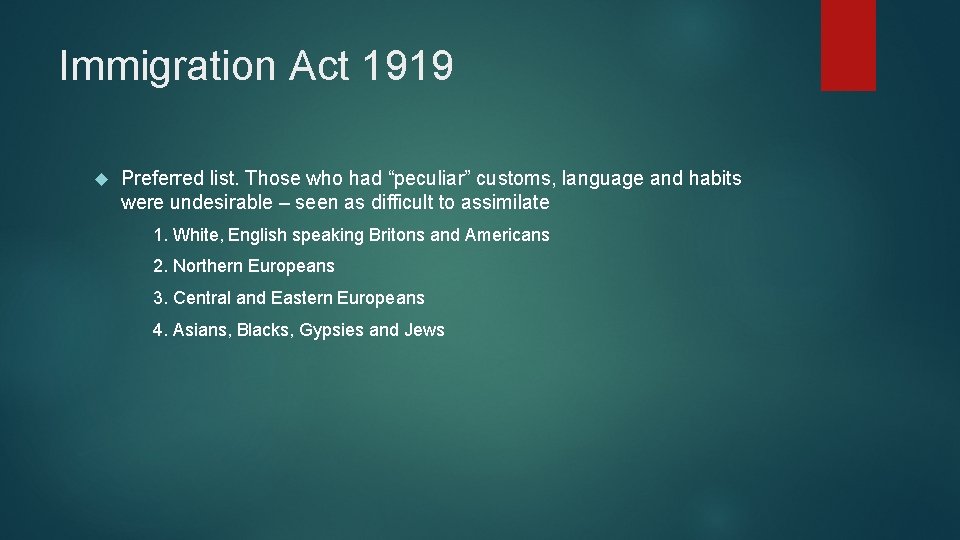 Immigration Act 1919

Preferred list. Those who had “peculiar” customs, language and habits were undesirable – seen as difficult to assimilate

1. White, English speaking Britons and Americans

2. Northern Europeans

3. Central and Eastern Europeans

4. Asians, Blacks, Gypsies and Jews